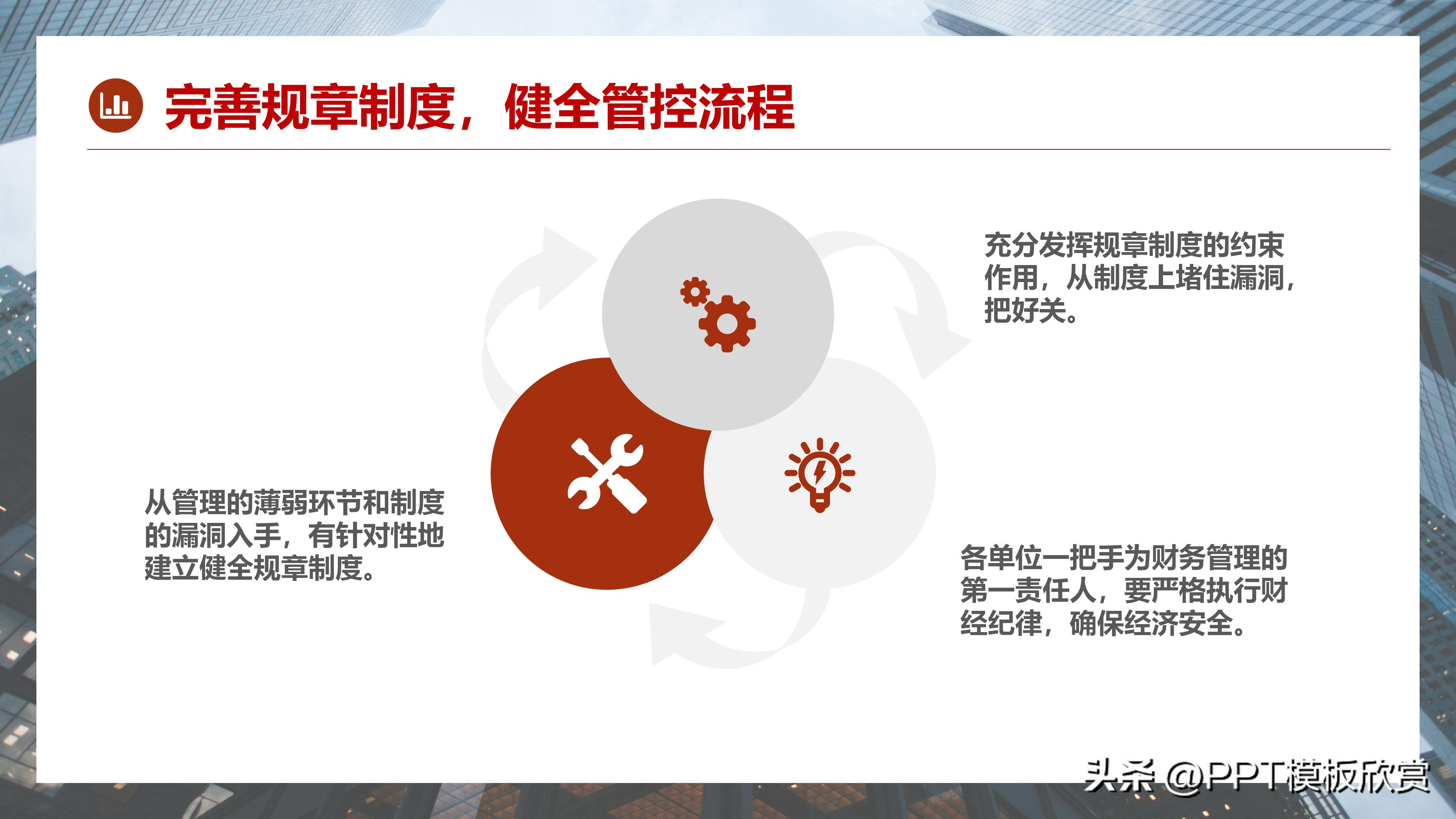 完善规章制度，健全管控流程

充分发挥规章制度的约束作用，从制度上堵住漏洞，把好关。

从管理的薄弱环节和制度的漏洞入手，有针对性地建立健全规章制度。

各单位一把手为财务管理的第一责任人，要严格执行财经纪律，确保经济安全。

头条 @PPT模板欣赏